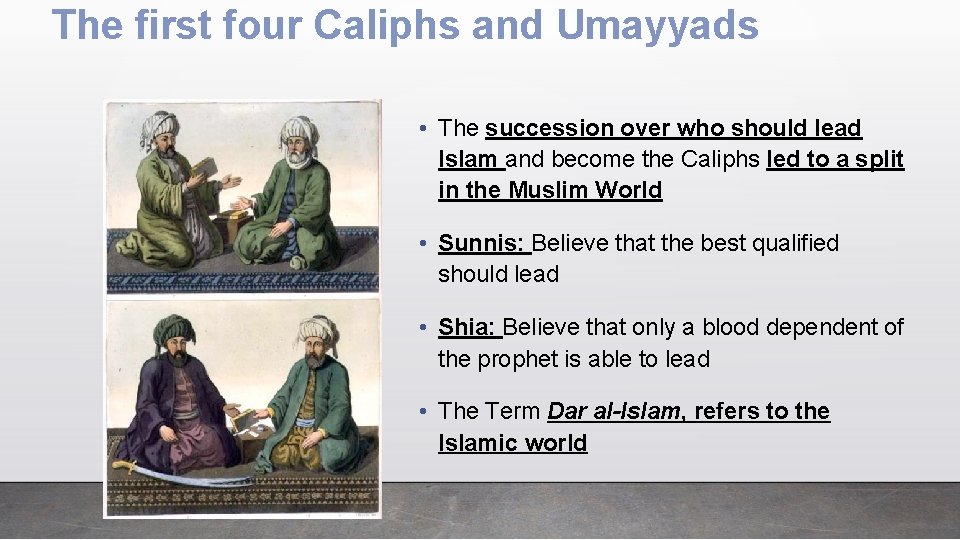 The first four Caliphs and Umayyads

• The succession over who should lead Islam and become the Caliphs led to a split in the Muslim World

• Sunnis: Believe that the best qualified should lead

• Shia: Believe that only a blood dependent of the prophet is able to lead

• The Term Dar al-Islam, refers to the Islamic world